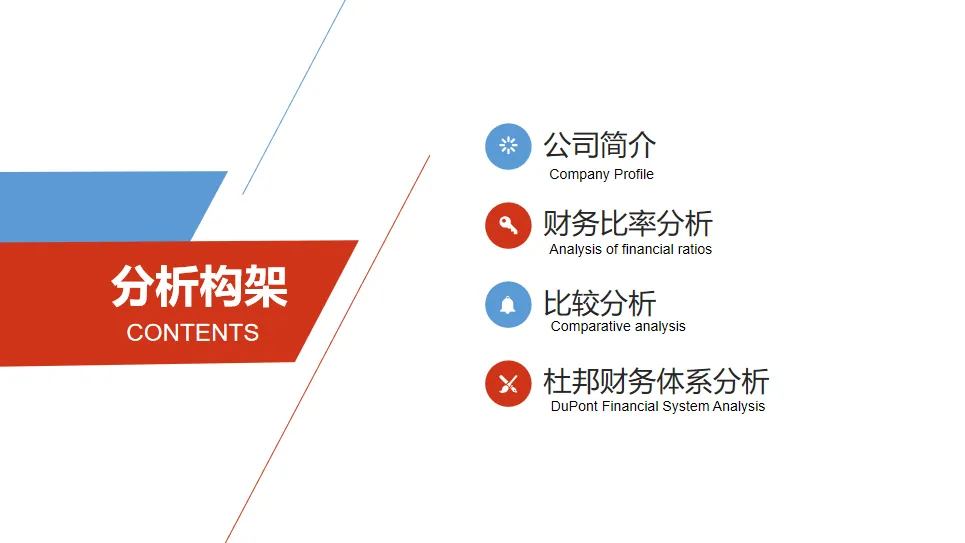 分析构架
CONTENTS

公司简介
Company Profile

财务比率分析
Analysis of financial ratios

比较分析
Comparative analysis

杜邦财务体系分析
DuPont Financial System Analysis